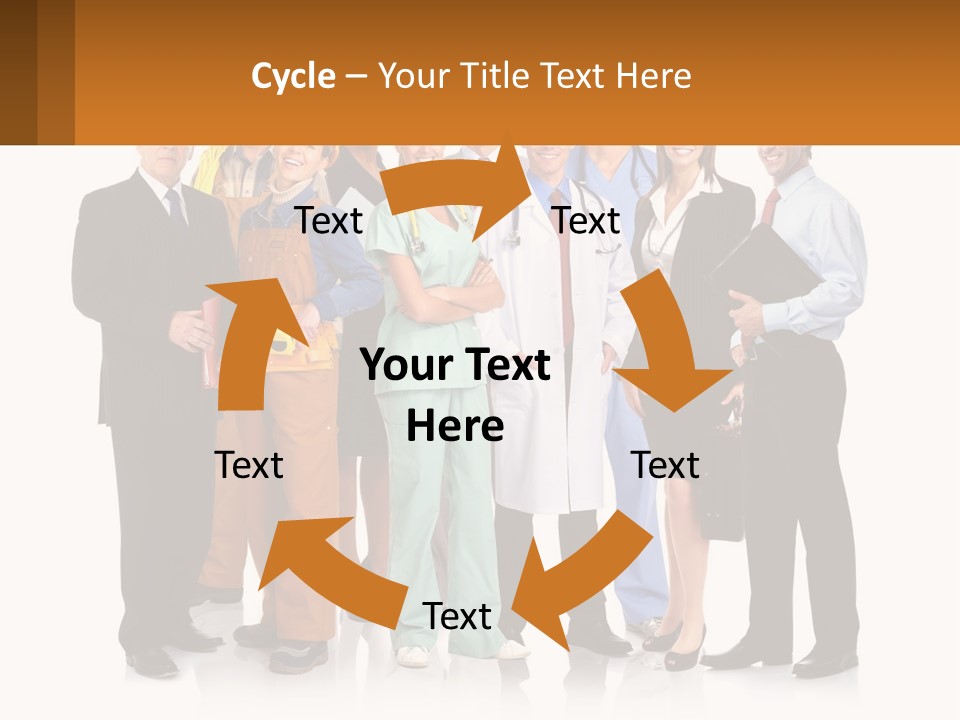 Cycle – Your Title Text Here

Text

Text

Your Text Here

Text

Text

Text